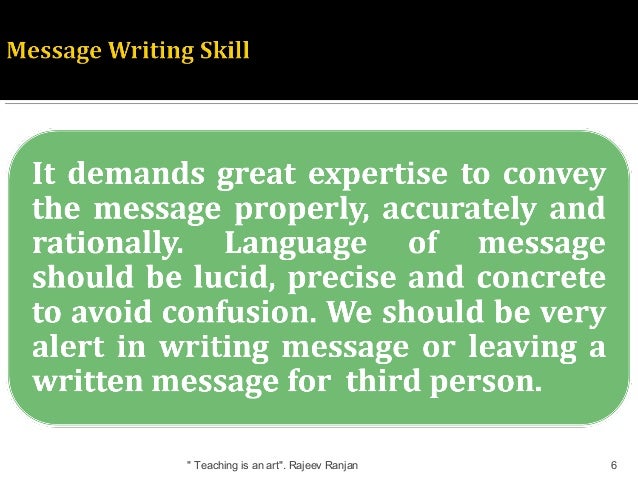 Message Writing Skill

It demands great expertise to convey the message properly, accurately and rationally. Language of message should be lucid, precise and concrete to avoid confusion. We should be very alert in writing message or leaving a written message for third person.

" Teaching is an art". Rajeev Ranjan

6